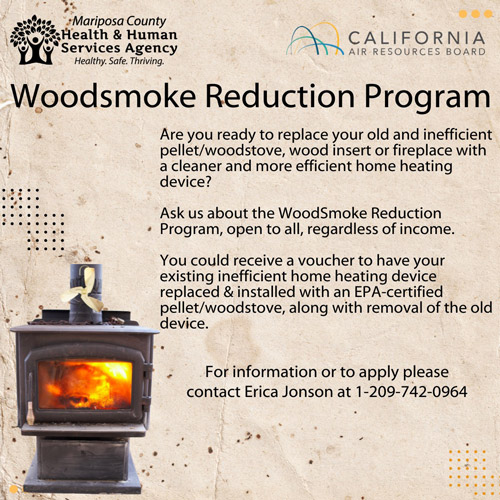 Mariposa County
Health & Human Services Agency
Healthy. Safe. Thriving.

CALIFORNIA
AIR RESOURCES BOARD

Woodsmoke Reduction Program

Are you ready to replace your old and inefficient pellet/woodstove, wood insert or fireplace with a cleaner and more efficient home heating device?

Ask us about the WoodSmoke Reduction Program, open to all, regardless of income.

You could receive a voucher to have your existing inefficient home heating device replaced & installed with an EPA-certified pellet/woodstove, along with removal of the old device.

For information or to apply please contact Erica Jonson at 1-209-742-0964